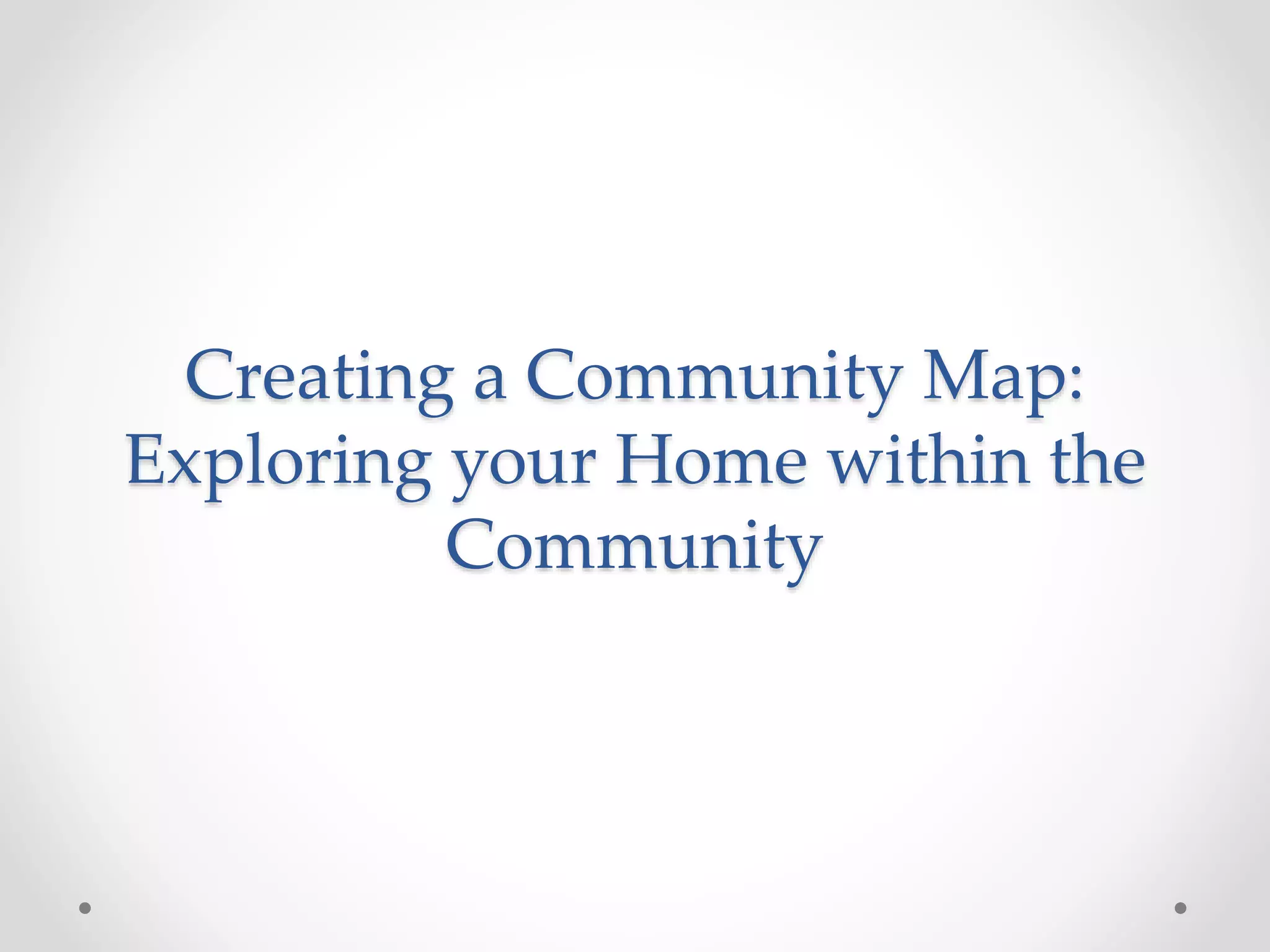 Creating a Community Map: Exploring your Home within the Community